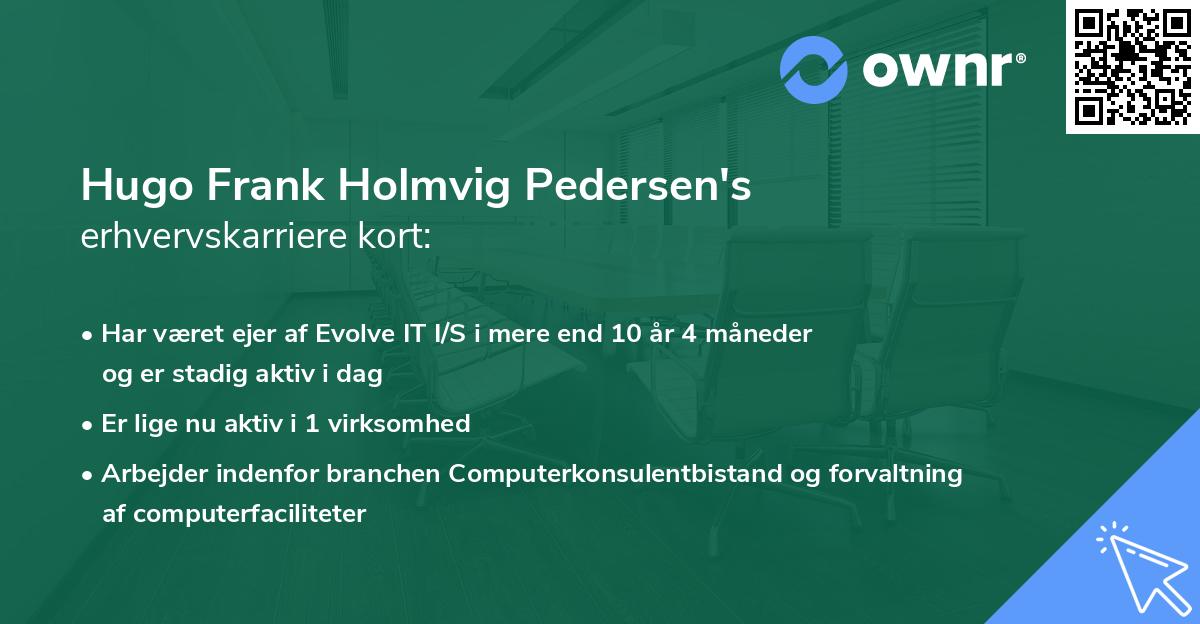 ownr®

Hugo Frank Holmvig Pedersen's
erhvervskarriere kort:

• Har været ejer af Evolve IT I/S i mere end 10 år 4 måneder og er stadig aktiv i dag
• Er lige nu aktiv i 1 virksomhed
• Arbejder indenfor branchen Computerkonsulentbistand og forvaltning af computerfaciliteter